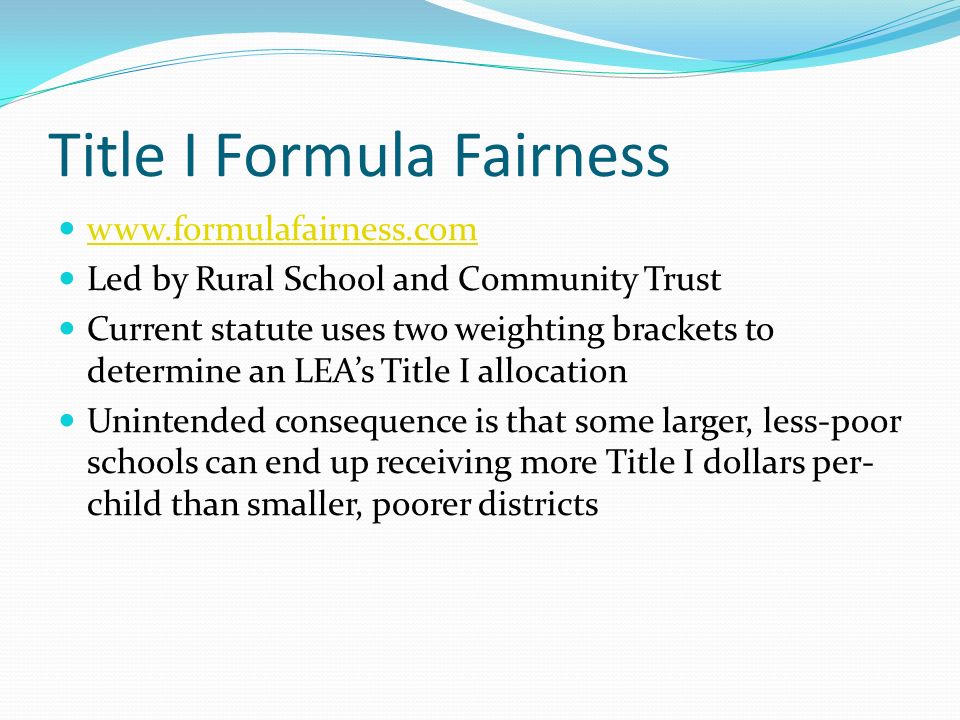 Title I Formula Fairness

- www.formulafairness.com
- Led by Rural School and Community Trust
- Current statute uses two weighting brackets to determine an LEA's Title I allocation
- Unintended consequence is that some larger, less-poor schools can end up receiving more Title I dollars per-child than smaller, poorer districts